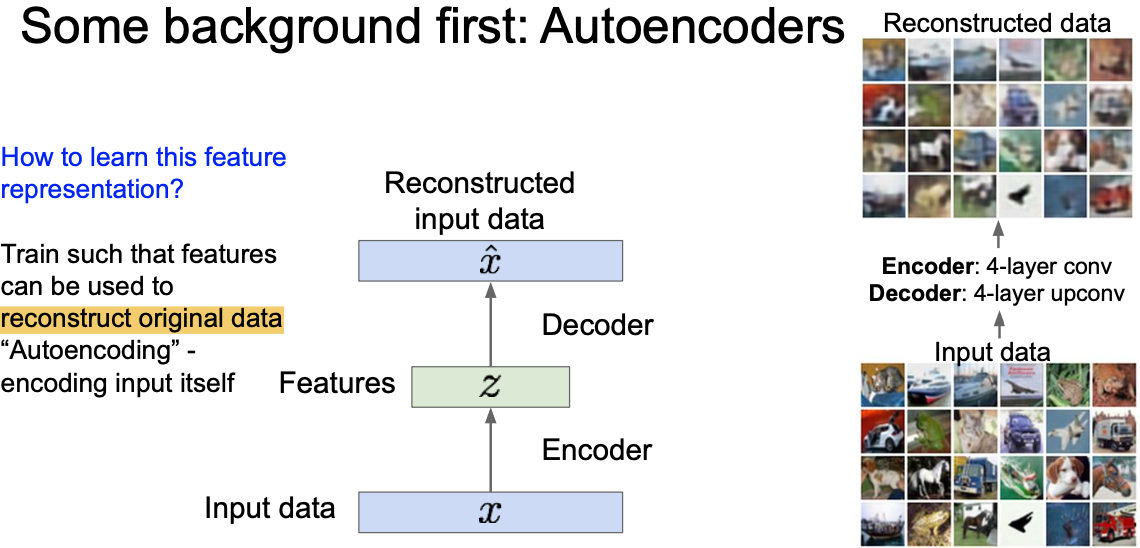 Some background first: Autoencoders

How to learn this feature representation?

Train such that features can be used to reconstruct original data "Autoencoding" - encoding input itself

Reconstructed input data

$\hat{x}$

Decoder

Features

$z$

Encoder

Input data

$x$

Reconstructed data

**Encoder**: 4-layer conv
**Decoder**: 4-layer upconv

Input data